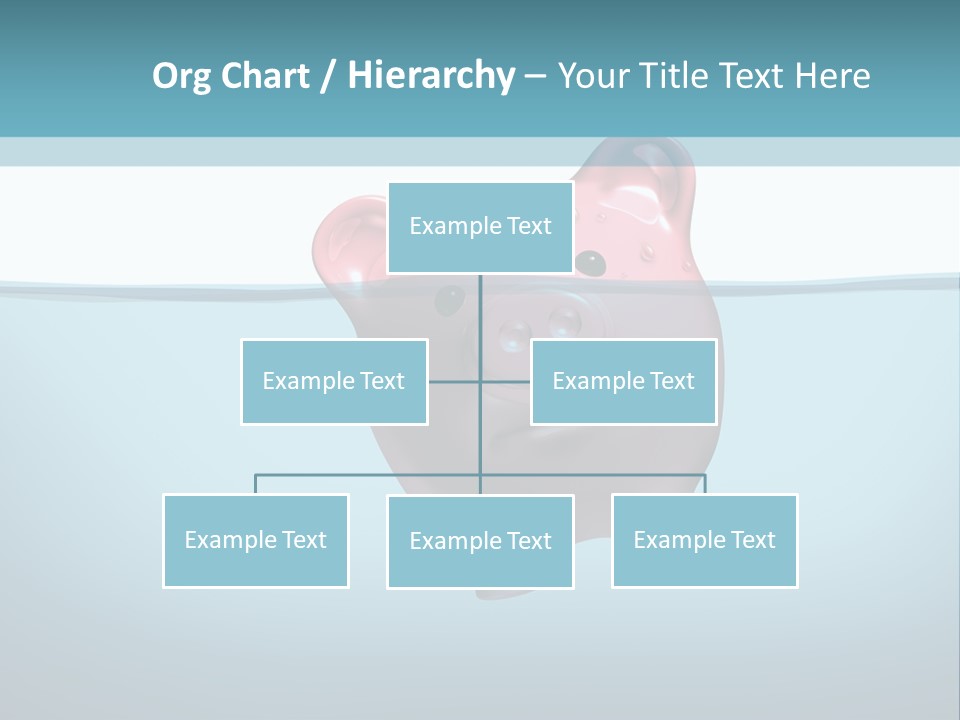 Org Chart / Hierarchy – Your Title Text Here

Example Text

Example Text

Example Text

Example Text

Example Text

Example Text